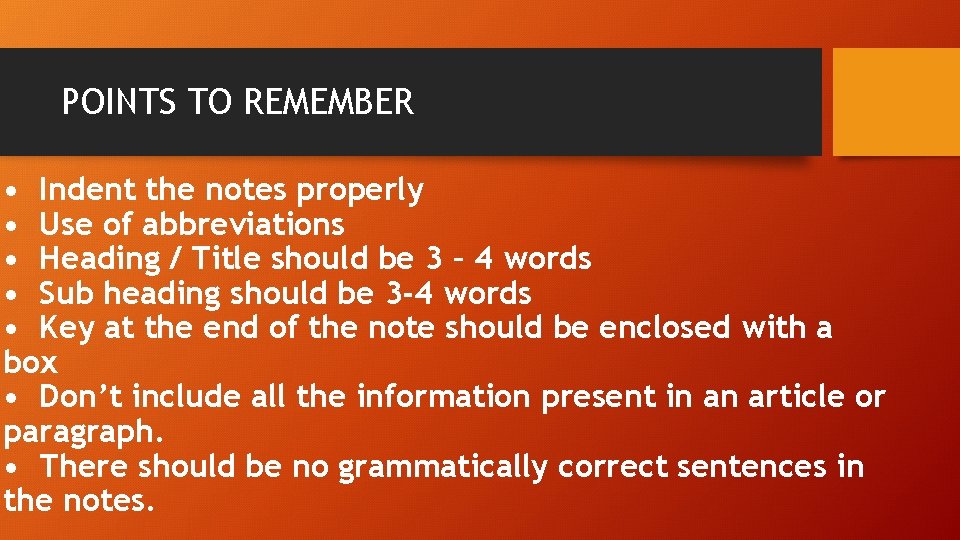 POINTS TO REMEMBER

• Indent the notes properly
• Use of abbreviations
• Heading / Title should be 3 – 4 words
• Sub heading should be 3-4 words
• Key at the end of the note should be enclosed with a box
• Don't include all the information present in an article or paragraph.
• There should be no grammatically correct sentences in the notes.